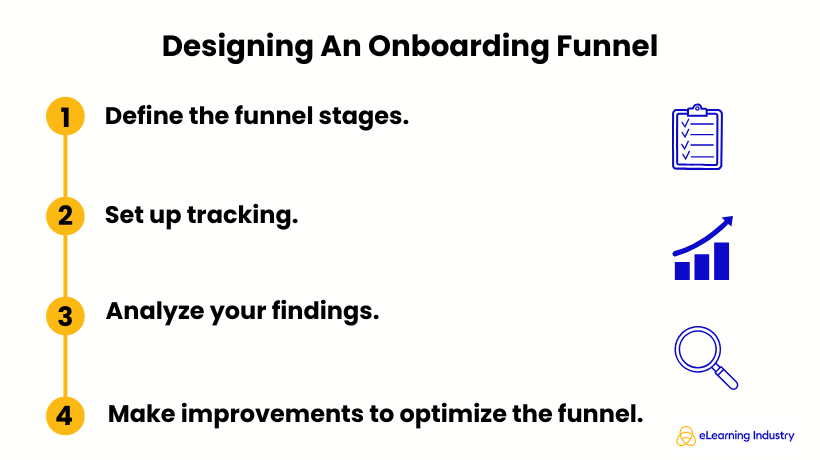 Designing An Onboarding Funnel

1 Define the funnel stages.

2 Set up tracking.

3 Analyze your findings.

4 Make improvements to optimize the funnel.

eLearning Industry